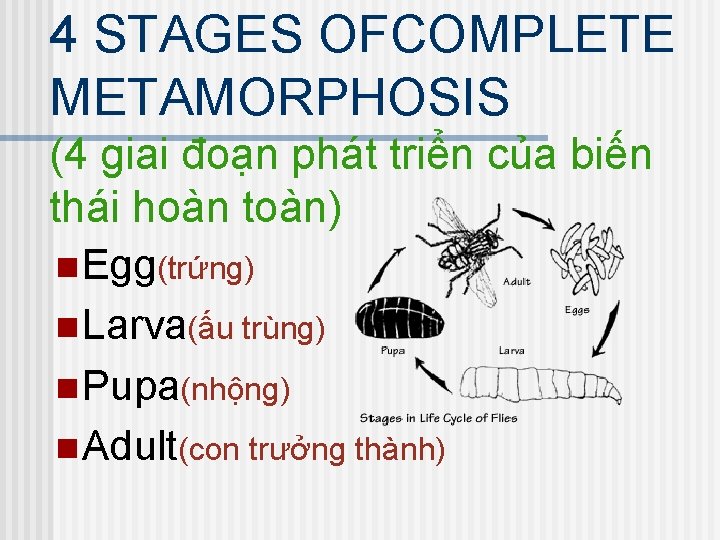 4 STAGES OFCOMPLETE METAMORPHOSIS

(4 giai đoạn phát triển của biến thái hoàn toàn)

Egg(trứng)

Larva(ấu trùng)

Pupa(nhộng)

Adult(con trưởng thành)

Adult

Eggs

Pupa

Larva

Stages in Life Cycle of Flies